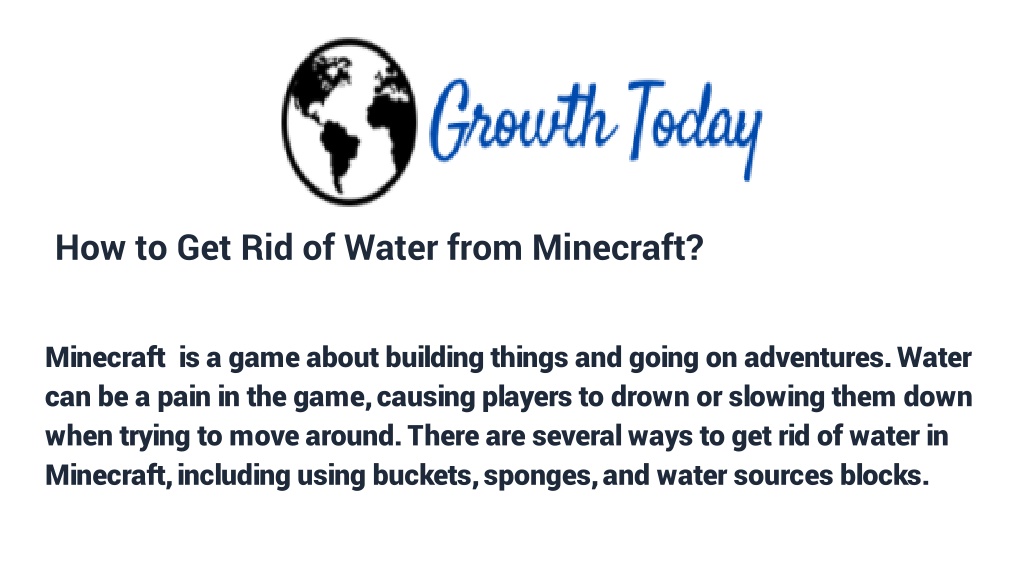 Growth Today

How to Get Rid of Water from Minecraft?

Minecraft is a game about building things and going on adventures. Water can be a pain in the game, causing players to drown or slowing them down when trying to move around. There are several ways to get rid of water in Minecraft, including using buckets, sponges, and water sources blocks.